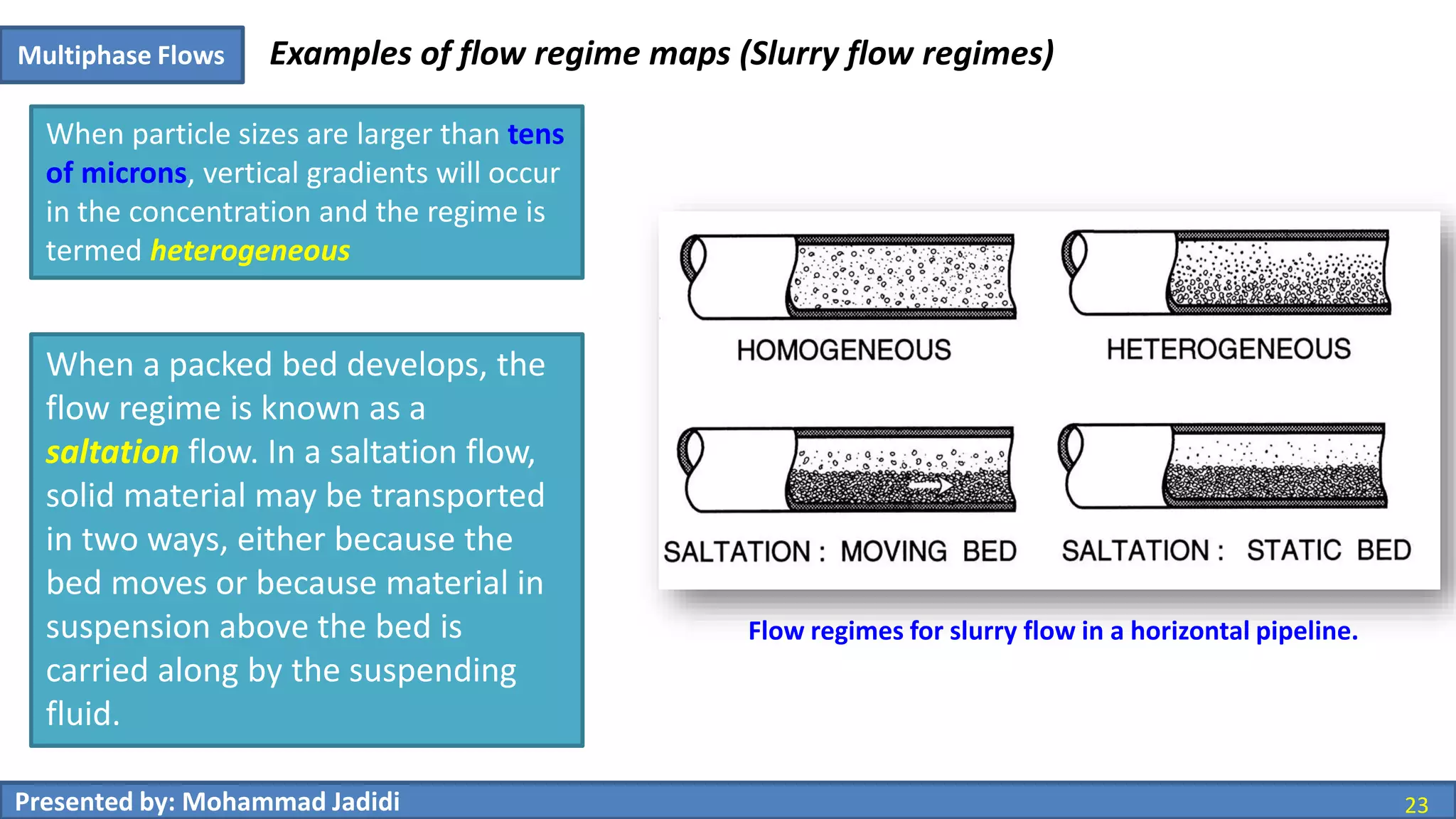 Multiphase Flows

Examples of flow regime maps (Slurry flow regimes)

When particle sizes are larger than tens of microns, vertical gradients will occur in the concentration and the regime is termed heterogeneous

When a packed bed develops, the flow regime is known as a saltation flow. In a saltation flow, solid material may be transported in two ways, either because the bed moves or because material in suspension above the bed is carried along by the suspending fluid.

HOMOGENEOUS

HETEROGENEOUS

SALTATION : MOVING BED

SALTATION : STATIC BED

Flow regimes for slurry flow in a horizontal pipeline.

Presented by: Mohammad Jadidi

23